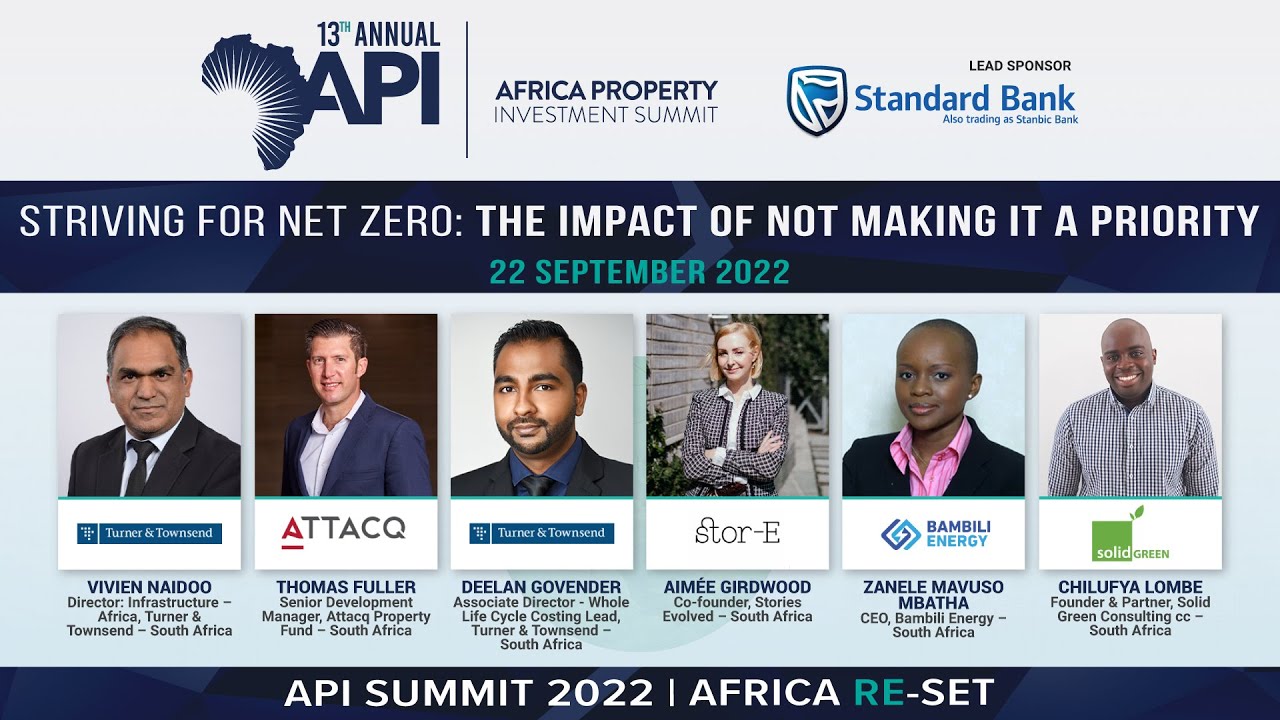 13TH ANNUAL
API
AFRICA PROPERTY
INVESTMENT SUMMIT

LEAD SPONSOR
Standard Bank
Also trading as Stanbic Bank

STRIVING FOR NET ZERO: THE IMPACT OF NOT MAKING IT A PRIORITY
22 SEPTEMBER 2022

Turner & Townsend
VIVIEN NAIDOO
Director: Infrastructure – Africa, Turner & Townsend – South Africa

ATTACQ
THOMAS FULLER
Senior Development Manager, Attacq Property Fund – South Africa

Turner & Townsend
DEELAN GOVENDER
Associate Director - Whole Life Cycle Costing Lead, Turner & Townsend – South Africa

stor-E
AIMÉE GIRDWOOD
Co-founder, Stories Evolved – South Africa

BAMBILI ENERGY
ZANELE MAVUSO MBATHA
CEO, Bambili Energy – South Africa

solid GREEN
CHILUFYA LOMBE
Founder & Partner, Solid Green Consulting cc – South Africa

API SUMMIT 2022 | AFRICA RE-SET